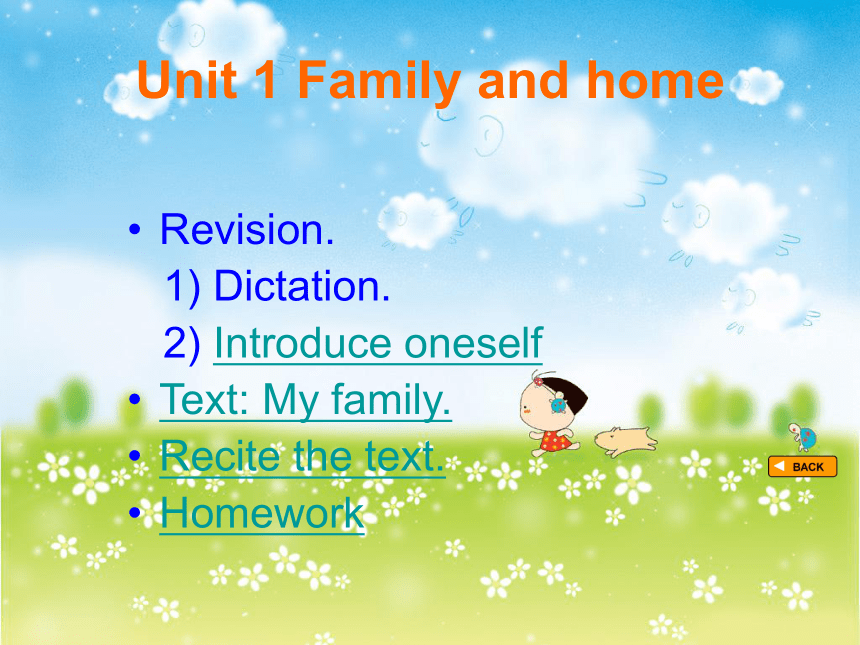 Unit 1 Family and home

• Revision.
1) Dictation.
2) Introduce oneself
• Text: My family.
• Recite the text.
• Homework

BACK